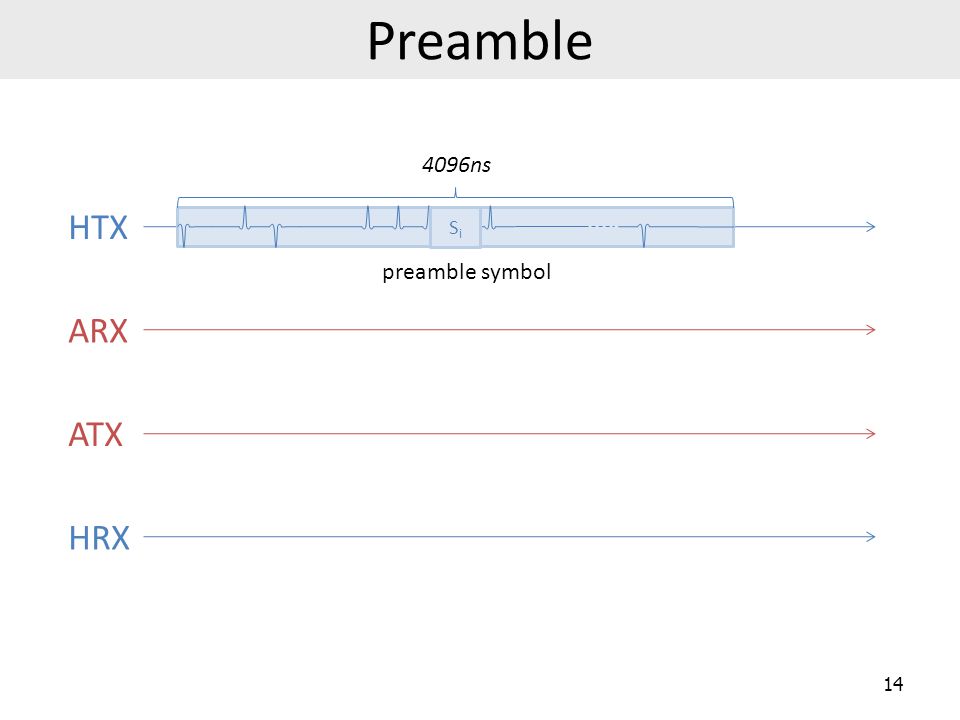 Preamble

4096ns

HTX

$S_i$

preamble symbol

ARX

ATX

HRX

14